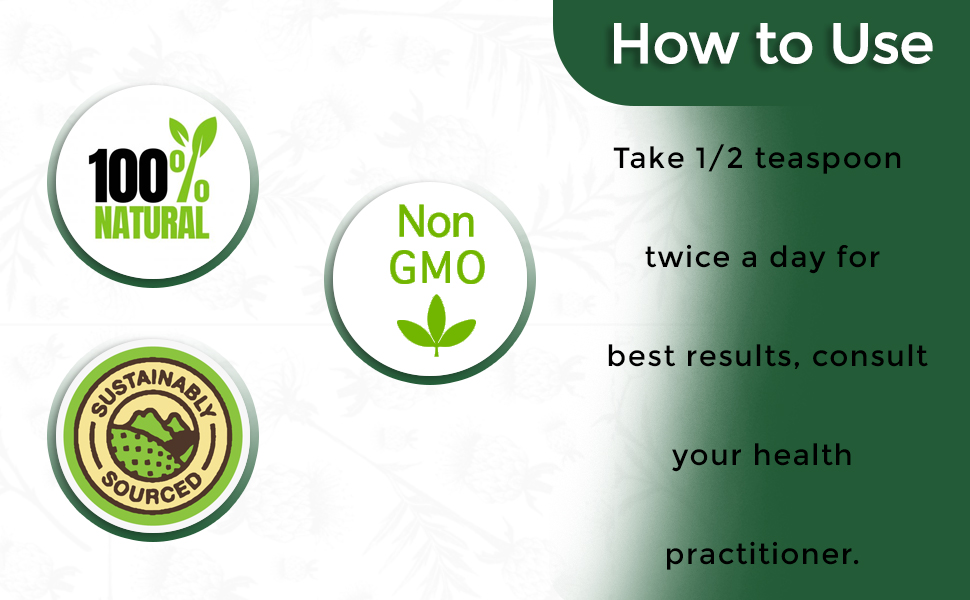 100%
NATURAL

Non
GMO

SUSTAINABLY
SOURCED

How to Use

Take 1/2 teaspoon twice a day for best results, consult your health practitioner.